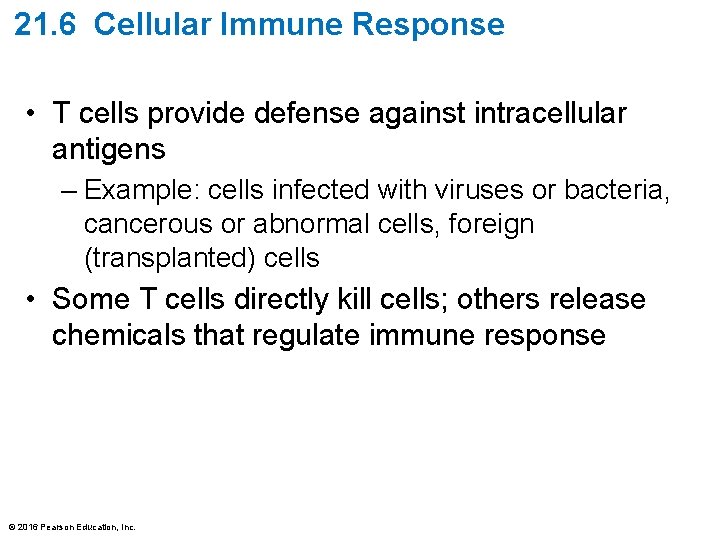 21.6 Cellular Immune Response

• T cells provide defense against intracellular antigens

– Example: cells infected with viruses or bacteria, cancerous or abnormal cells, foreign (transplanted) cells

• Some T cells directly kill cells; others release chemicals that regulate immune response

© 2016 Pearson Education, Inc.